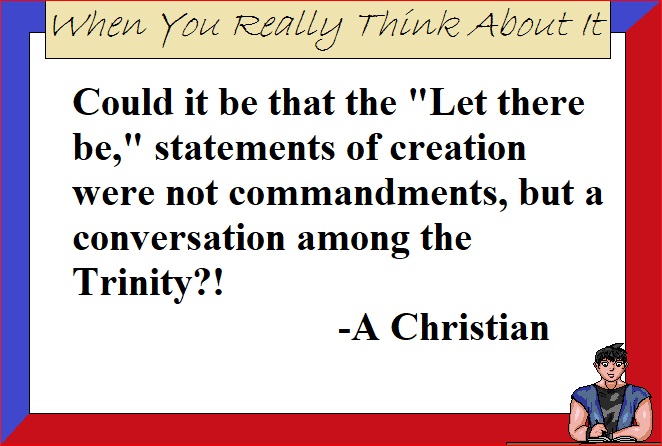 When You Really Think About It

Could it be that the "Let there be," statements of creation were not commandments, but a conversation among the Trinity?!

-A Christian